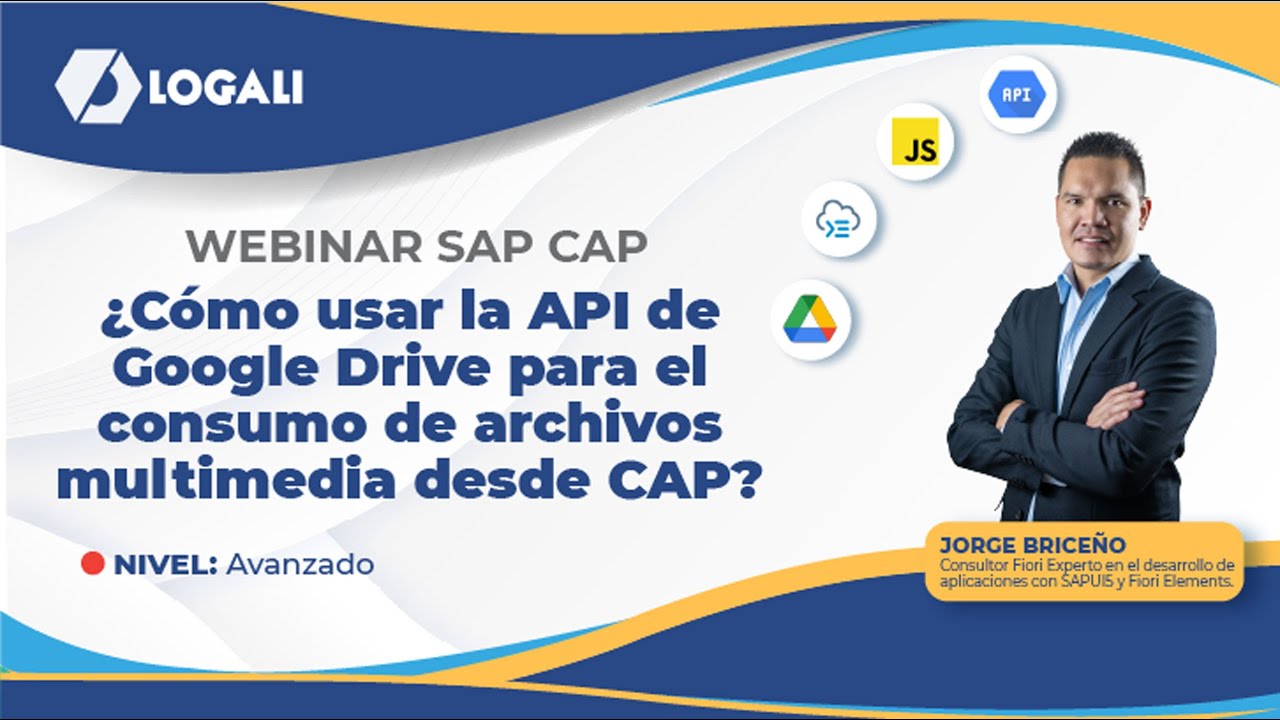 LOGALI

API

JS

WEBINAR SAP CAP

¿Cómo usar la API de Google Drive para el consumo de archivos multimedia desde CAP?

NIVEL: Avanzado

JORGE BRICEÑO
Consultor Fiori Experto en el desarrollo de aplicaciones con SAPUI5 y Fiori Elements.